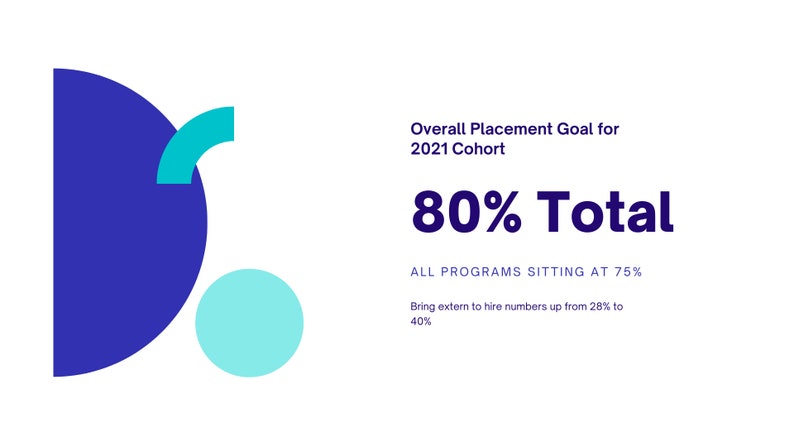 Overall Placement Goal for 2021 Cohort

80% Total

ALL PROGRAMS SITTING AT 75%

Bring extern to hire numbers up from 28% to 40%